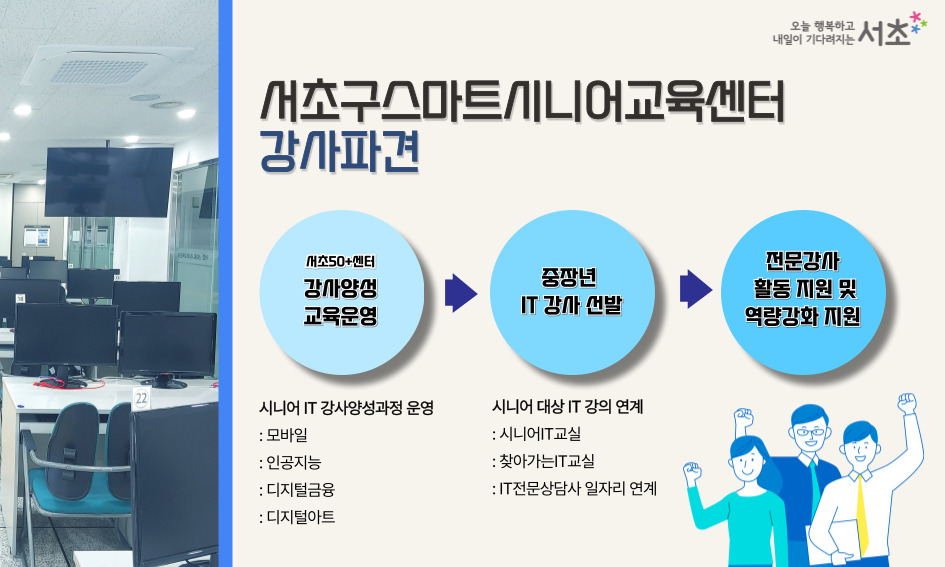 오늘 행복하고 내일이 기다려지는 서초

서초구스마트시니어교육센터
강사파견

서초50+센터
강사양성
교육운영

중장년
IT 강사 선발

전문강사
활동 지원 및
역량강화 지원

시니어 IT 강사양성과정 운영
: 모바일
: 인공지능
: 디지털금융
: 디지털아트

시니어 대상 IT 강의 연계
: 시니어IT교실
: 찾아가는IT교실
: IT전문상담사 일자리 연계

22